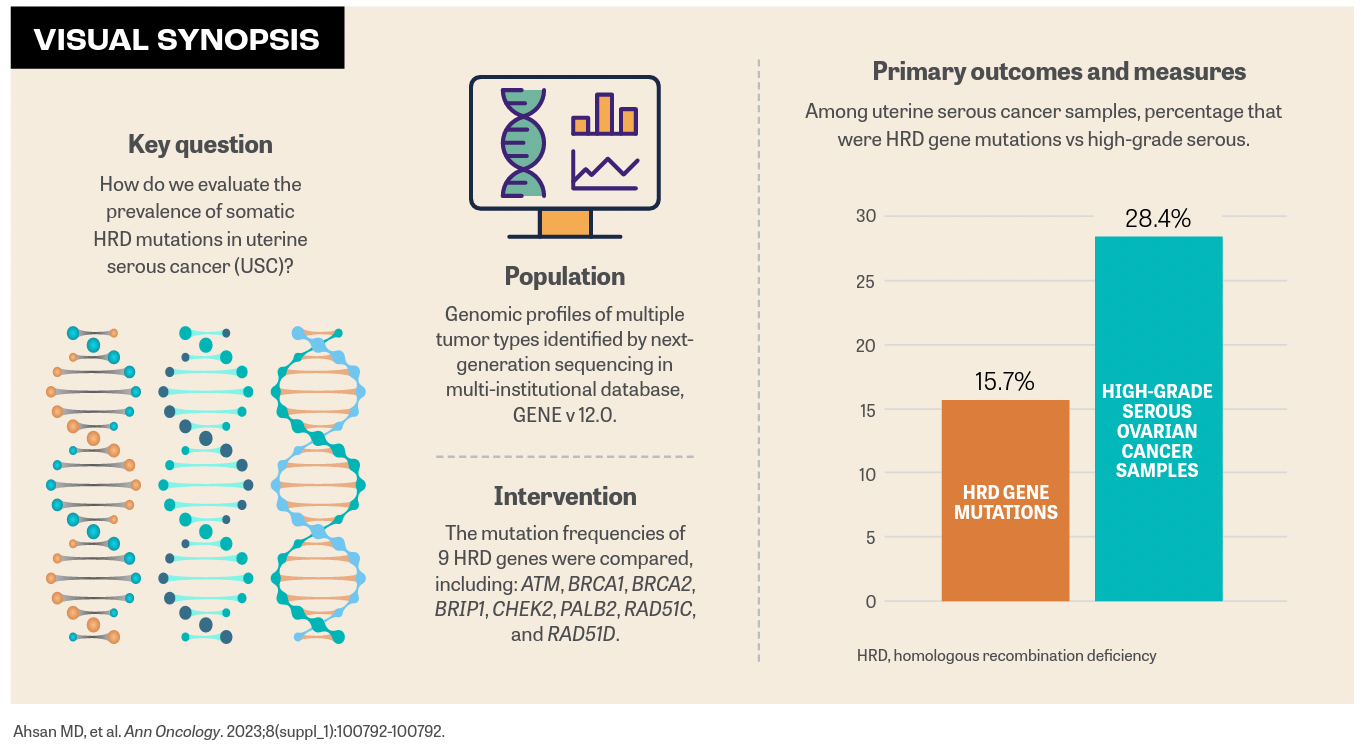 VISUAL SYNOPSIS

Key question

How do we evaluate the prevalence of somatic HRD mutations in uterine serous cancer (USC)?

Population

Genomic profiles of multiple tumor types identified by next-generation sequencing in multi-institutional database, GENE v 12.0.

Intervention

The mutation frequencies of 9 HRD genes were compared, including: ATM, BRCA1, BRCA2, BRIP1, CHEK2, PALB2, RAD51C, and RAD51D.

Primary outcomes and measures

Among uterine serous cancer samples, percentage that were HRD gene mutations vs high-grade serous.

30
25
20
15
10
5
0

15.7%
HRD GENE MUTATIONS

28.4%
HIGH-GRADE SEROUS OVARIAN CANCER SAMPLES

HRD, homologous recombination deficiency

Ahsan MD, et al. Ann Oncology. 2023;8(suppl_1):100792-100792.